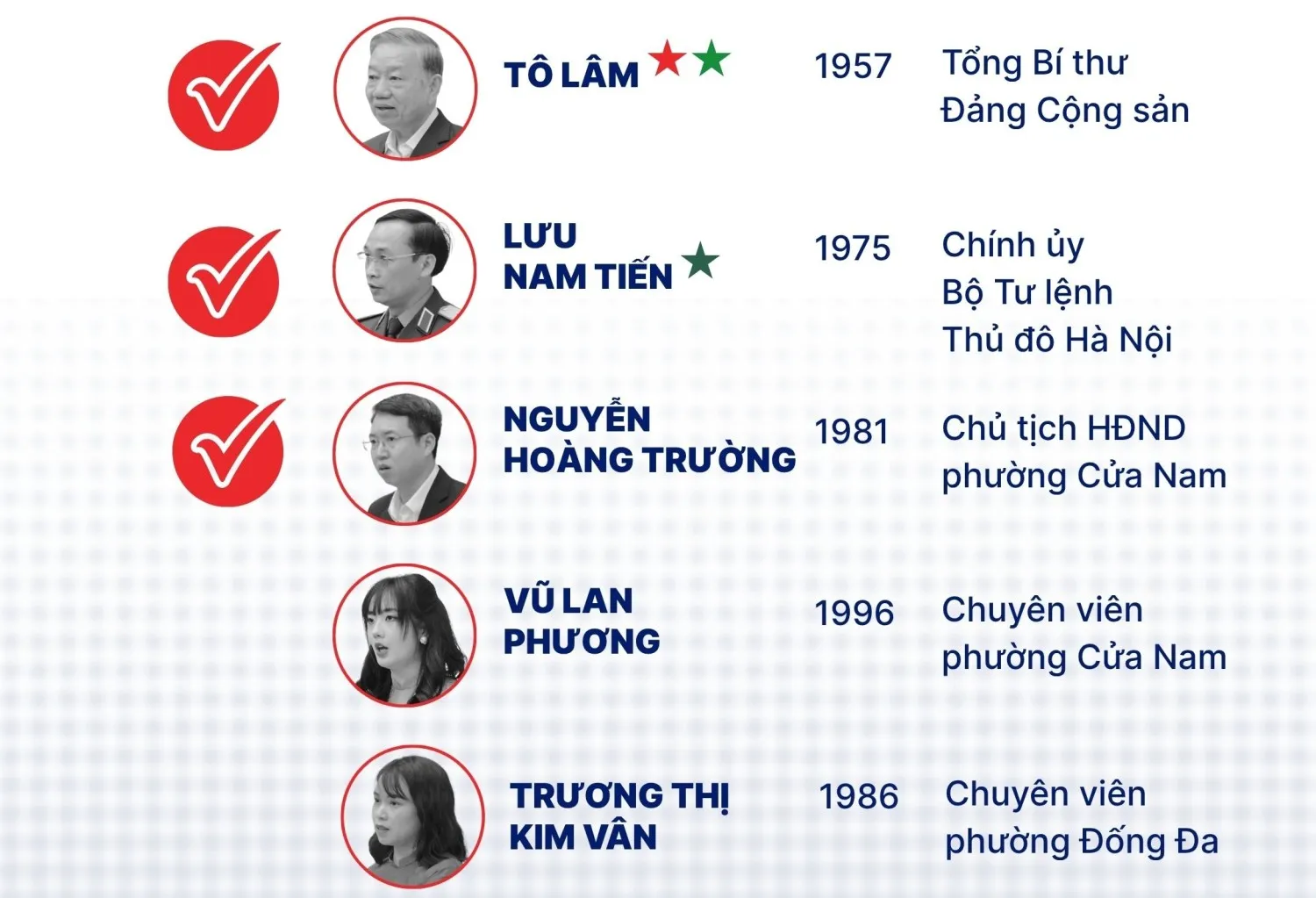 TÔ LÂM 1957 Tổng Bí thư Đảng Cộng sản

LƯU NAM TIẾN 1975 Chính ủy Bộ Tư lệnh Thủ đô Hà Nội

NGUYỄN HOÀNG TRƯỜNG 1981 Chủ tịch HĐND phường Cửa Nam

VŨ LAN PHƯƠNG 1996 Chuyên viên phường Cửa Nam

TRƯƠNG THỊ KIM VÂN 1986 Chuyên viên phường Đống Đa